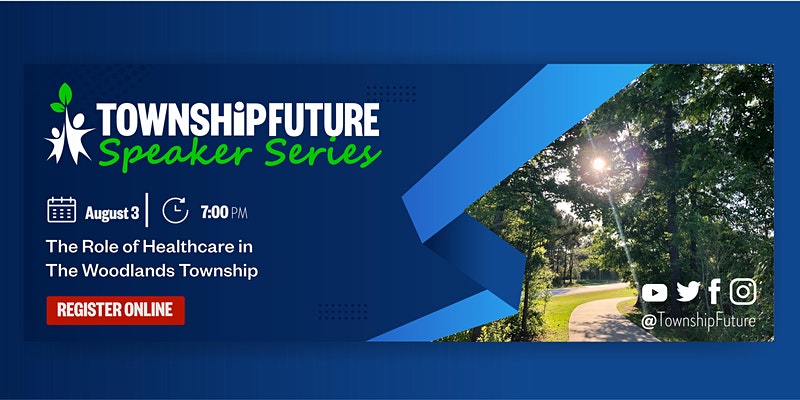 TOWNSHIPFUTURE
Speaker Series

August 3 | 7:00 PM

The Role of Healthcare in The Woodlands Township

REGISTER ONLINE

@TownshipFuture